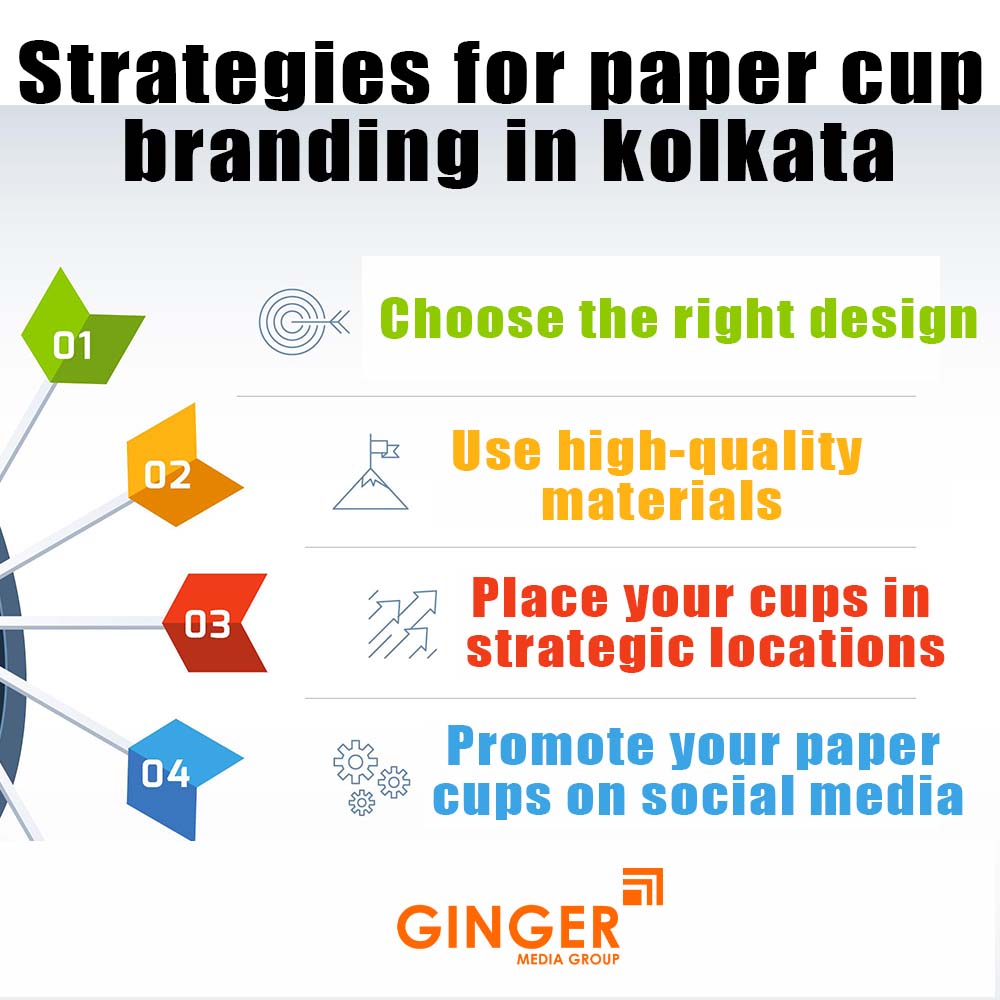 Strategies for paper cup branding in kolkata

01

Choose the right design

02

Use high-quality materials

03

Place your cups in strategic locations

04

Promote your paper cups on social media

GINGER
MEDIA GROUP